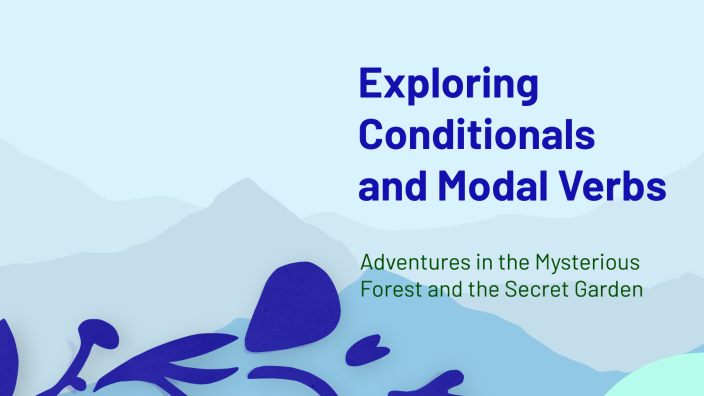 Exploring Conditionals and Modal Verbs

Adventures in the Mysterious Forest and the Secret Garden